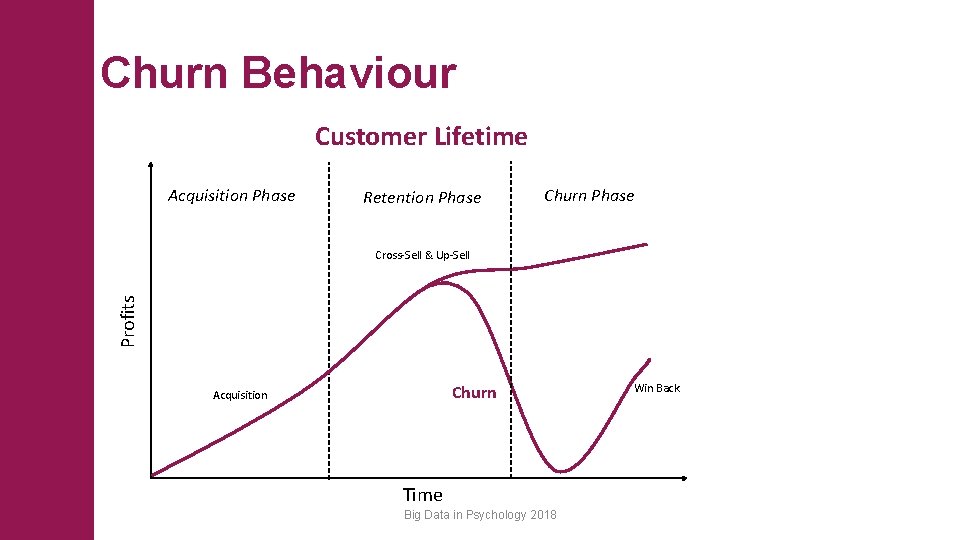 Churn Behaviour

Customer Lifetime

Acquisition Phase

Retention Phase

Churn Phase

Cross-Sell & Up-Sell

Profits

Acquisition

Churn

Win Back

Time

Big Data in Psychology 2018